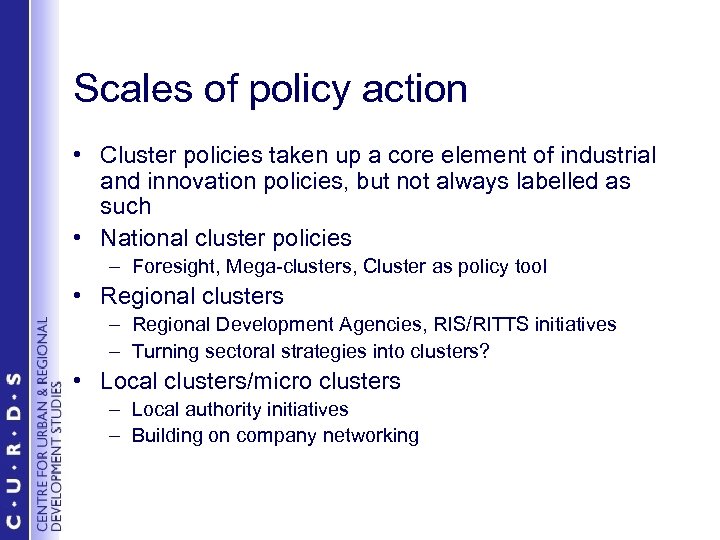 C · U · R · D · S

CENTRE FOR URBAN & REGIONAL DEVELOPMENT STUDIES

Scales of policy action

• Cluster policies taken up a core element of industrial and innovation policies, but not always labelled as such
• National cluster policies
– Foresight, Mega-clusters, Cluster as policy tool
• Regional clusters
– Regional Development Agencies, RIS/RITTS initiatives
– Turning sectoral strategies into clusters?
• Local clusters/micro clusters
– Local authority initiatives
– Building on company networking